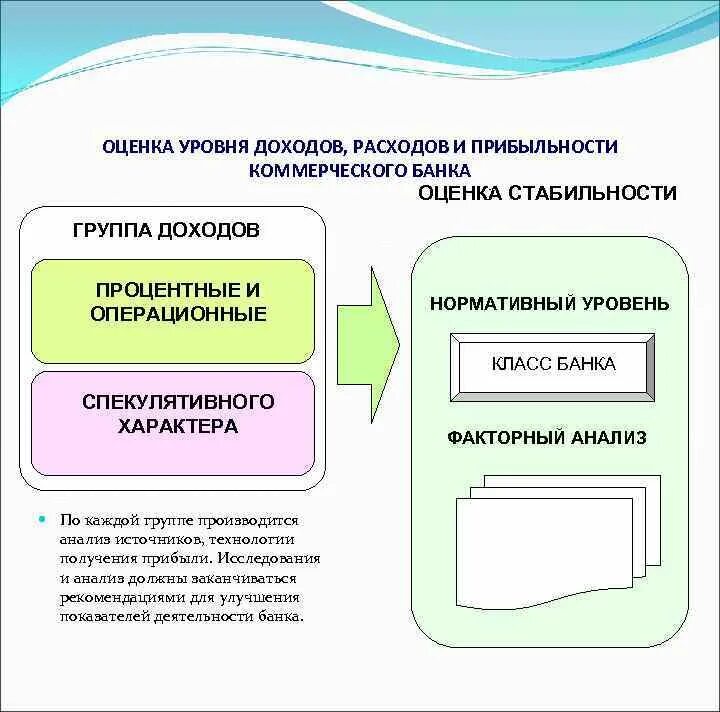 ОЦЕНКА УРОВНЯ ДОХОДОВ, РАСХОДОВ И ПРИБЫЛЬНОСТИ КОММЕРЧЕСКОГО БАНКА

ОЦЕНКА СТАБИЛЬНОСТИ

ГРУППА ДОХОДОВ

ПРОЦЕНТНЫЕ И ОПЕРАЦИОННЫЕ

СПЕКУЛЯТИВНОГО ХАРАКТЕРА

НОРМАТИВНЫЙ УРОВЕНЬ

КЛАСС БАНКА

ФАКТОРНЫЙ АНАЛИЗ

По каждой группе производится анализ источников, технологии получения прибыли. Исследования и анализ должны заканчиваться рекомендациями для улучшения показателей деятельности банка.